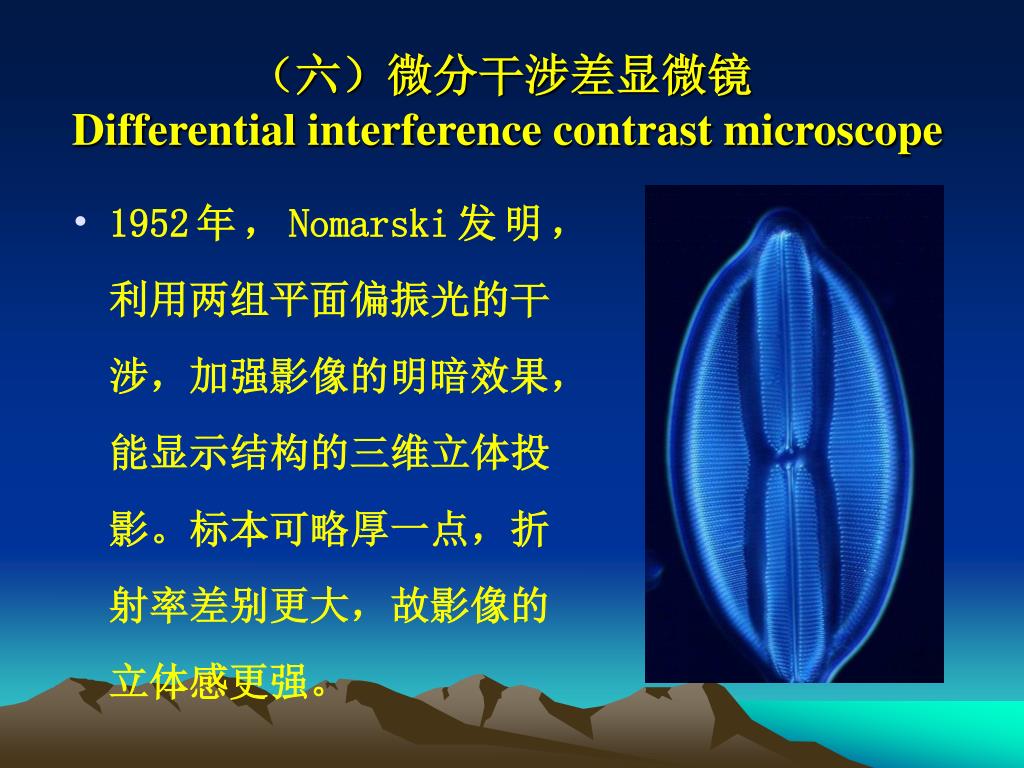 （六）微分干涉差显微镜
Differential interference contrast microscope

• 1952年， Nomarski发明，利用两组平面偏振光的干涉，加强影像的明暗效果，能显示结构的三维立体投影。标本可略厚一点，折射率差别更大，故影像的立体感更强。